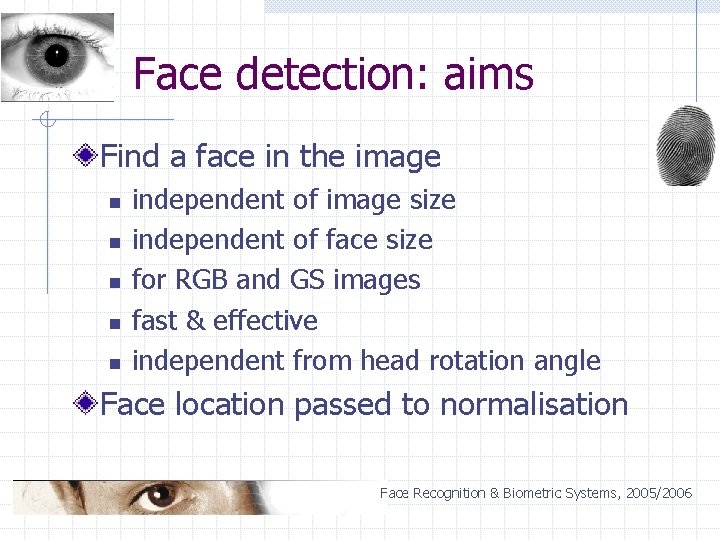 Face detection: aims

Find a face in the image

- independent of image size
- independent of face size
- for RGB and GS images
- fast & effective
- independent from head rotation angle

Face location passed to normalisation

Face Recognition & Biometric Systems, 2005/2006